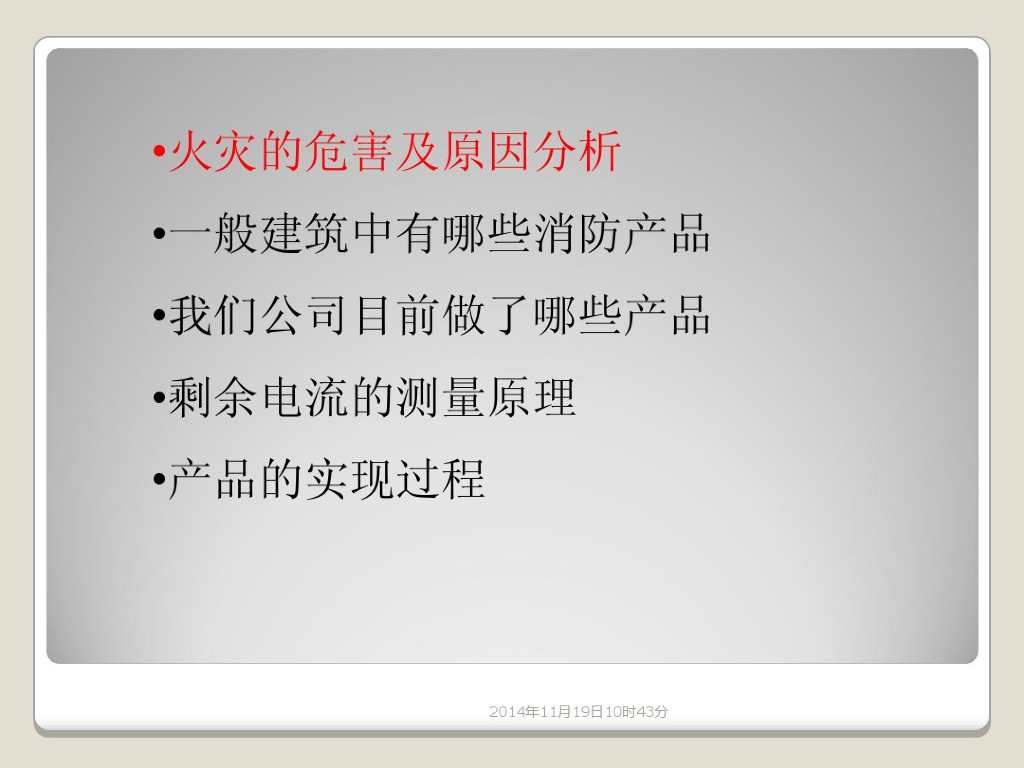 •火灾的危害及原因分析

•一般建筑中有哪些消防产品

•我们公司目前做了哪些产品

•剩余电流的测量原理

•产品的实现过程

2014年11月19日10时43分